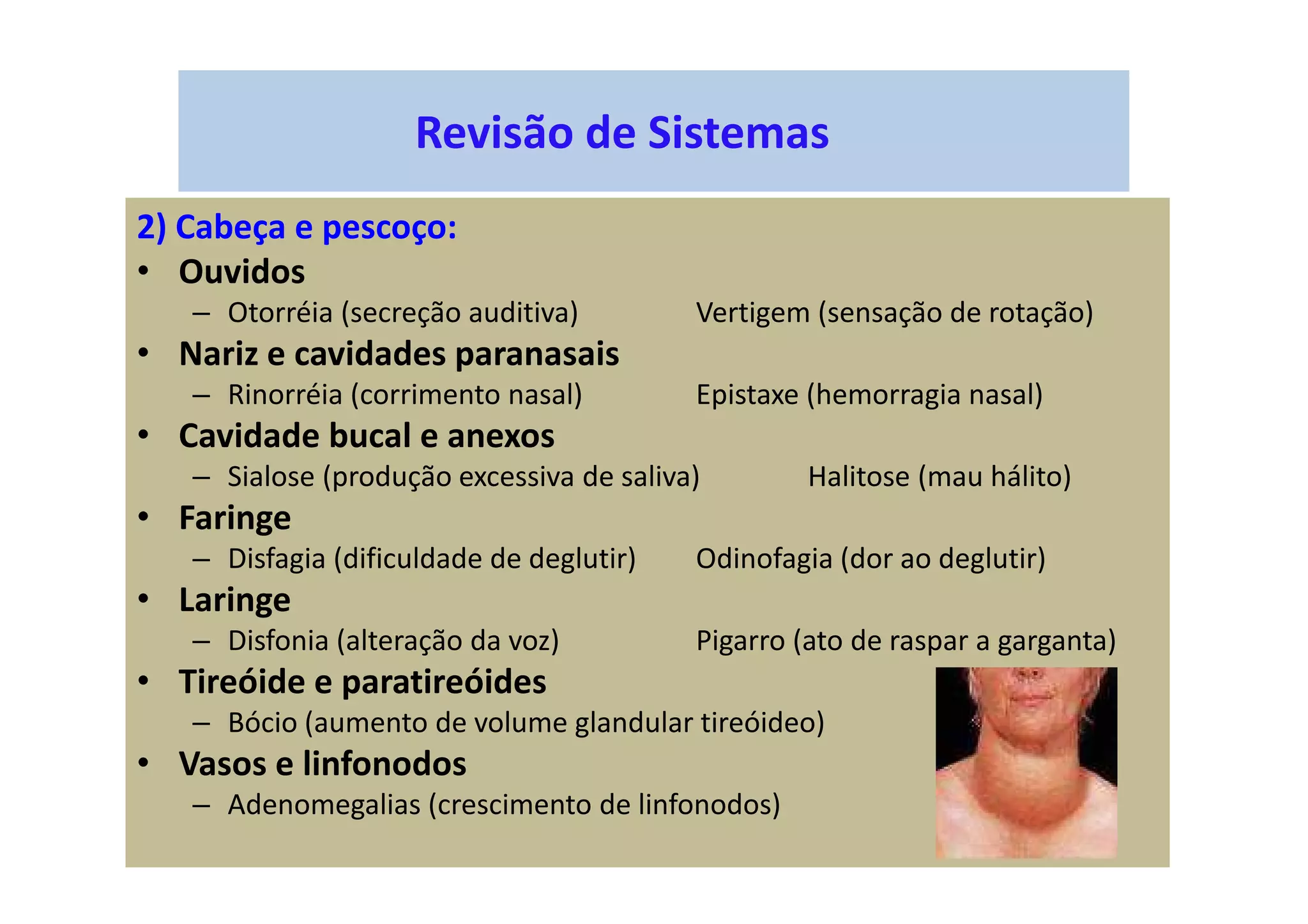 Revisão de Sistemas

2) Cabeça e pescoço:

• Ouvidos
– Otorréia (secreção auditiva) Vertigem (sensação de rotação)

• Nariz e cavidades paranasais
– Rinorréia (corrimento nasal) Epistaxe (hemorragia nasal)

• Cavidade bucal e anexos
– Sialose (produção excessiva de saliva) Halitose (mau hálito)

• Faringe
– Disfagia (dificuldade de deglutir) Odinofagia (dor ao deglutir)

• Laringe
– Disfonia (alteração da voz) Pigarro (ato de raspar a garganta)

• Tireóide e paratireóides
– Bócio (aumento de volume glandular tireóideo)

• Vasos e linfonodos
– Adenomegalias (crescimento de linfonodos)